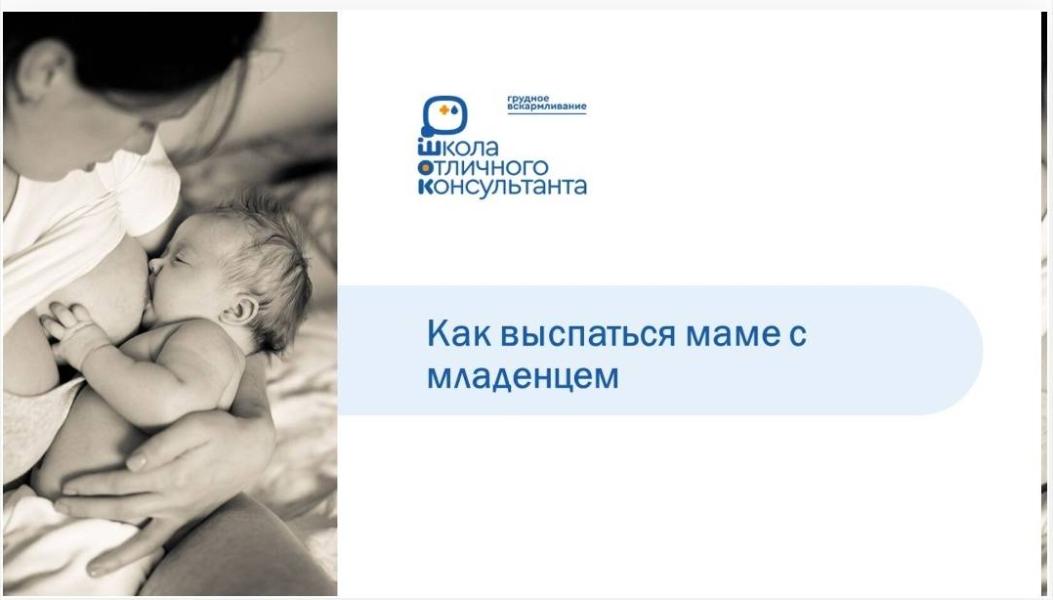 грудное вскармливание

школа
отличного
консультанта

Как выспаться маме с младенцем